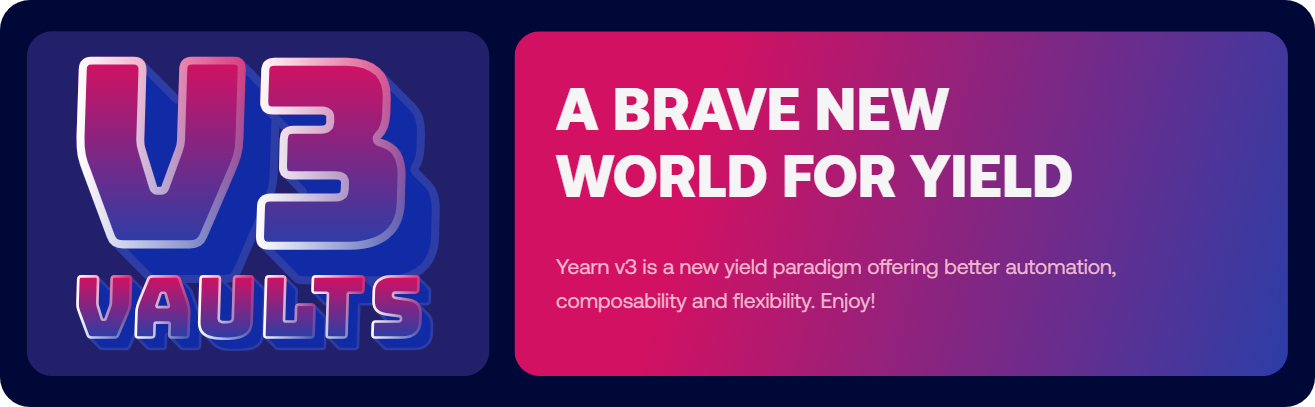 V3
VAULTS

A BRAVE NEW WORLD FOR YIELD

Yearn v3 is a new yield paradigm offering better automation, composability and flexibility. Enjoy!